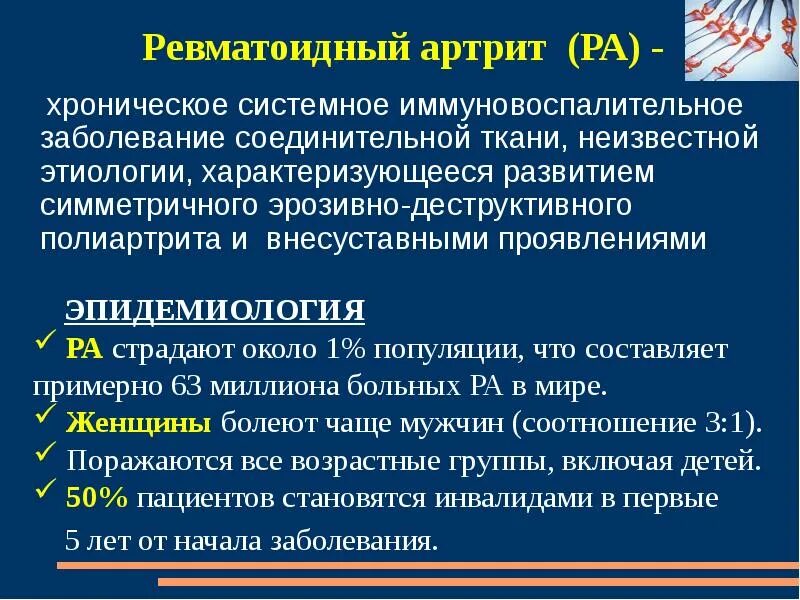 Ревматоидный артрит (РА) -

хроническое системное иммуновоспалительное заболевание соединительной ткани, неизвестной этиологии, характеризующееся развитием симметричного эрозивно-деструктивного полиартрита и внесуставными проявлениями

ЭПИДЕМИОЛОГИЯ

✓ РА страдают около 1% популяции, что составляет примерно 63 миллиона больных РА в мире.

✓ Женщины болеют чаще мужчин (соотношение 3:1).

✓ Поражаются все возрастные группы, включая детей.

✓ 50% пациентов становятся инвалидами в первые 5 лет от начала заболевания.